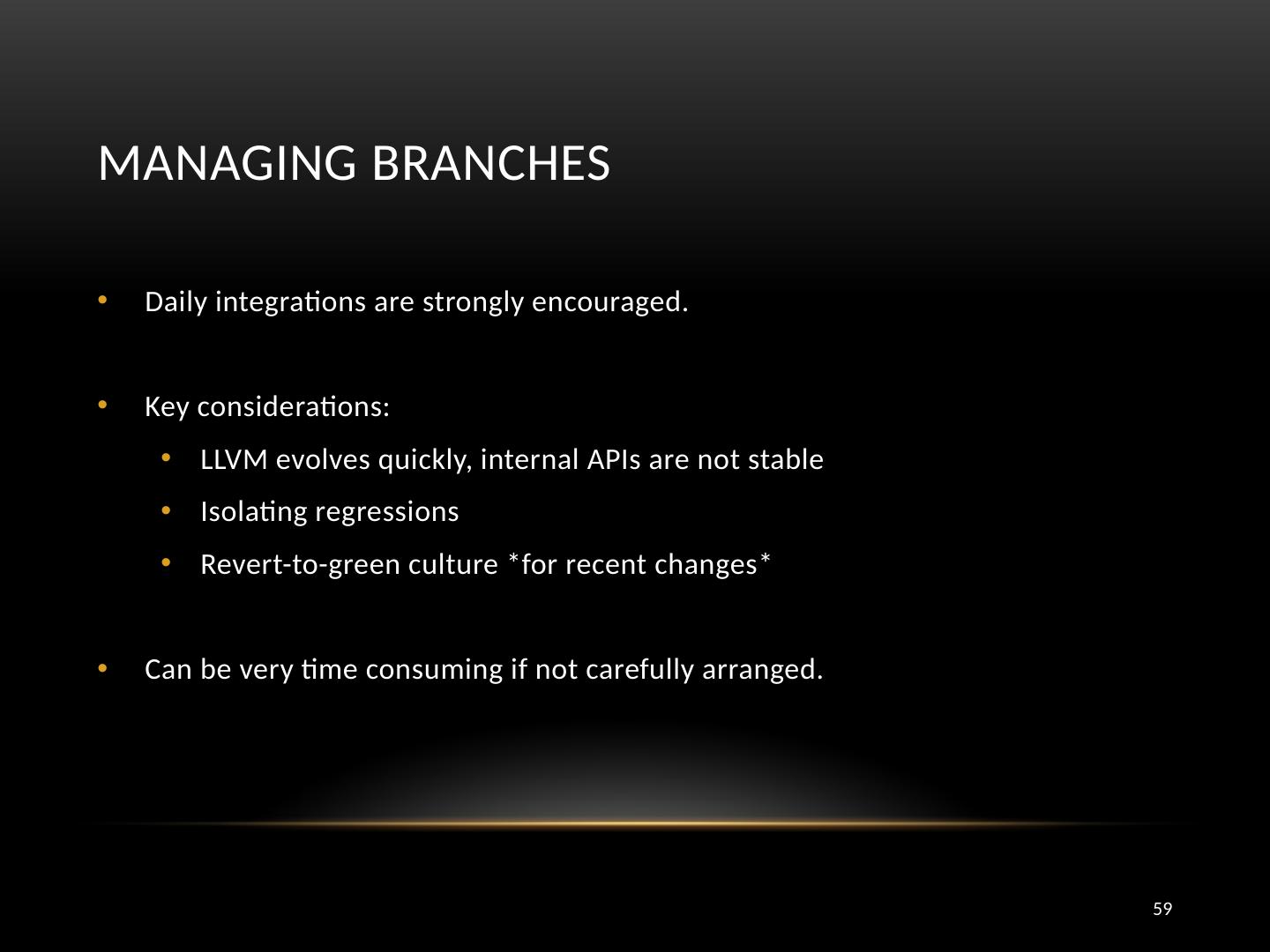 MANAGING BRANCHES

• Daily integrations are strongly encouraged.

• Key considerations:
  • LLVM evolves quickly, internal APIs are not stable
  • Isolating regressions
  • Revert-to-green culture *for recent changes*

• Can be very time consuming if not carefully arranged.

59